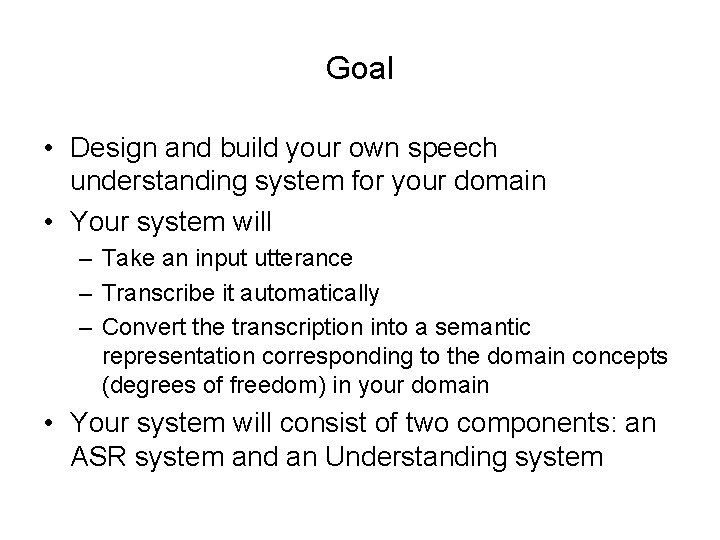 Goal

• Design and build your own speech understanding system for your domain
• Your system will
– Take an input utterance
– Transcribe it automatically
– Convert the transcription into a semantic representation corresponding to the domain concepts (degrees of freedom) in your domain
• Your system will consist of two components: an ASR system and an Understanding system